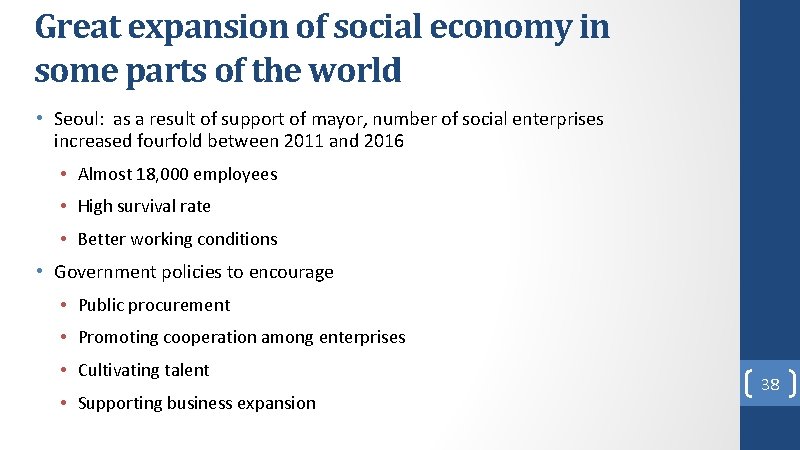 Great expansion of social economy in some parts of the world

• Seoul: as a result of support of mayor, number of social enterprises increased fourfold between 2011 and 2016

• Almost 18,000 employees

• High survival rate

• Better working conditions

• Government policies to encourage

• Public procurement

• Promoting cooperation among enterprises

• Cultivating talent

• Supporting business expansion

38